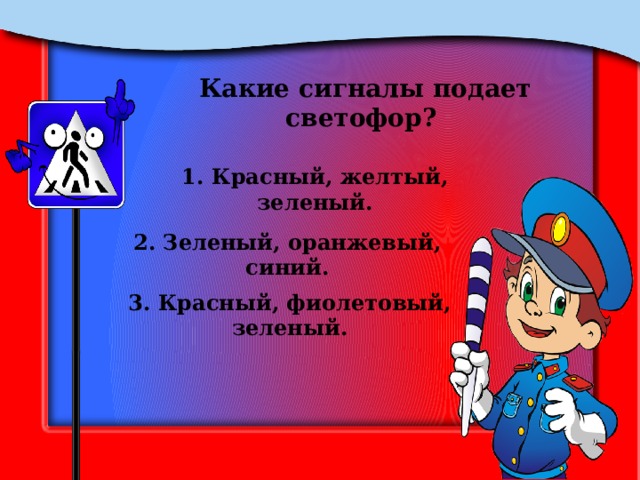 Какие сигналы подает светофор?

1. Красный, желтый, зеленый.

2. Зеленый, оранжевый, синий.

3. Красный, фиолетовый, зеленый.